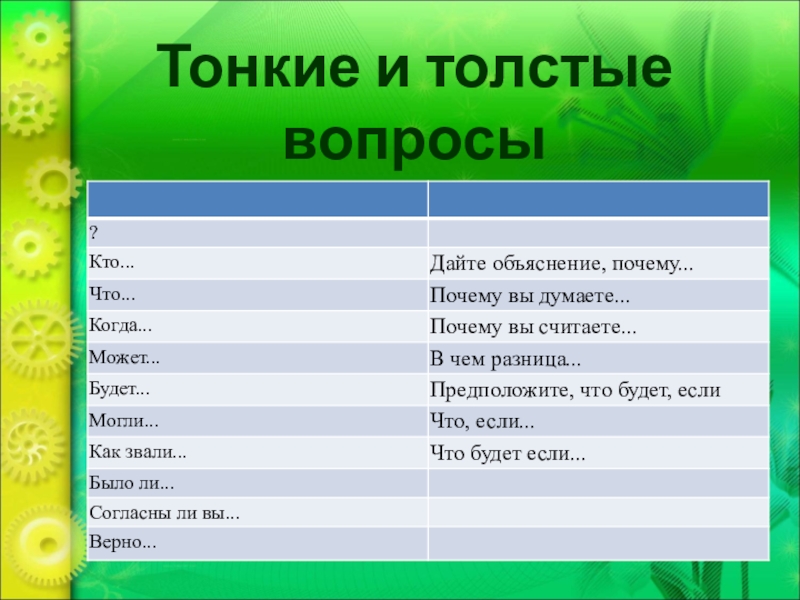 Тонкие и толстые вопросы

| | |
|---|---|
| ? | |
| Кто... | Дайте объяснение, почему... |
| Что... | Почему вы думаете... |
| Когда... | Почему вы считаете... |
| Может... | В чем разница... |
| Будет... | Предположите, что будет, если |
| Могли... | Что, если... |
| Как звали... | Что будет если... |
| Было ли... | |
| Согласны ли вы... | |
| Верно... | |